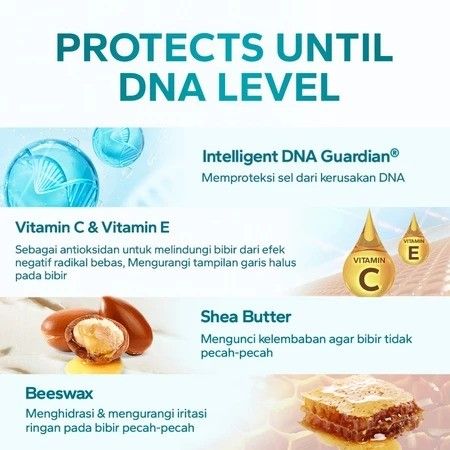 PROTECTS UNTIL DNA LEVEL

Intelligent DNA Guardian®
Memproteksi sel dari kerusakan DNA

Vitamin C & Vitamin E
Sebagai antioksidan untuk melindungi bibir dari efek negatif radikal bebas, Mengurangi tampilan garis halus pada bibir

VITAMIN C
VITAMIN E

Shea Butter
Mengunci kelembaban agar bibir tidak pecah-pecah

Beeswax
Menghidrasi & mengurangi iritasi ringan pada bibir pecah-pecah